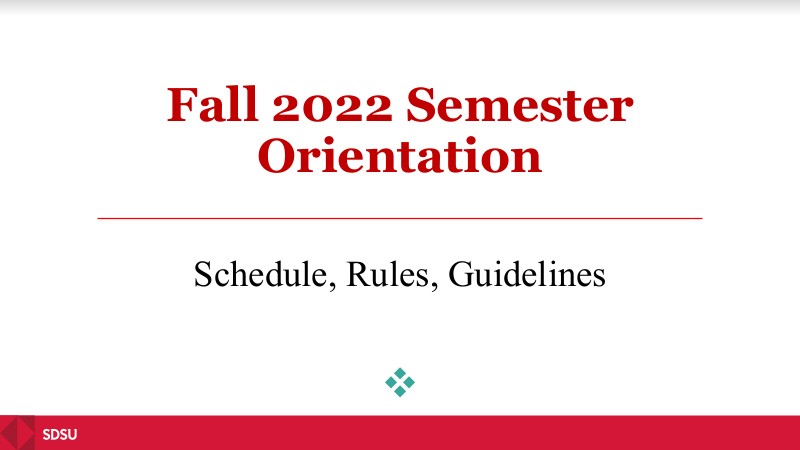 Fall 2022 Semester Orientation

Schedule, Rules, Guidelines

SDSU